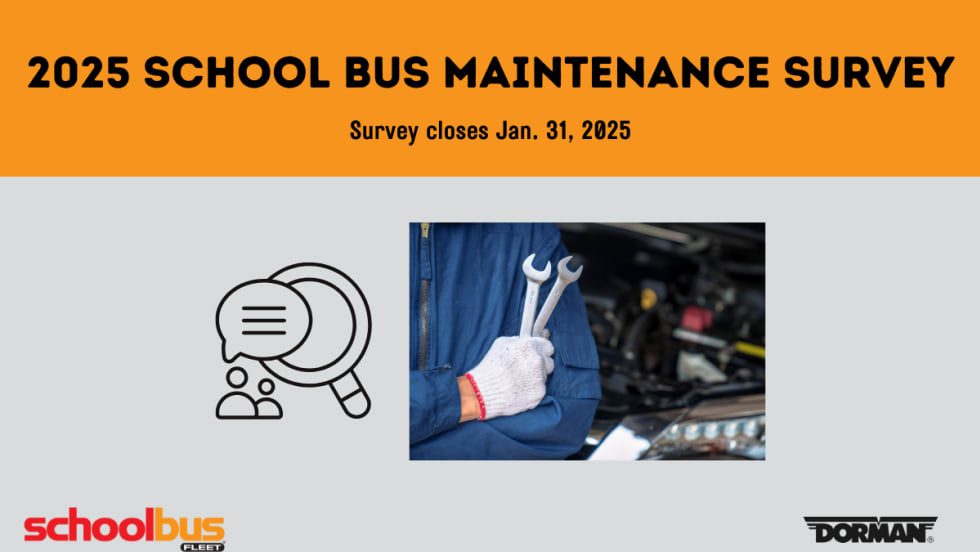 2025 SCHOOL BUS MAINTENANCE SURVEY

Survey closes Jan. 31, 2025

schoolbus FLEET

DORMAN®